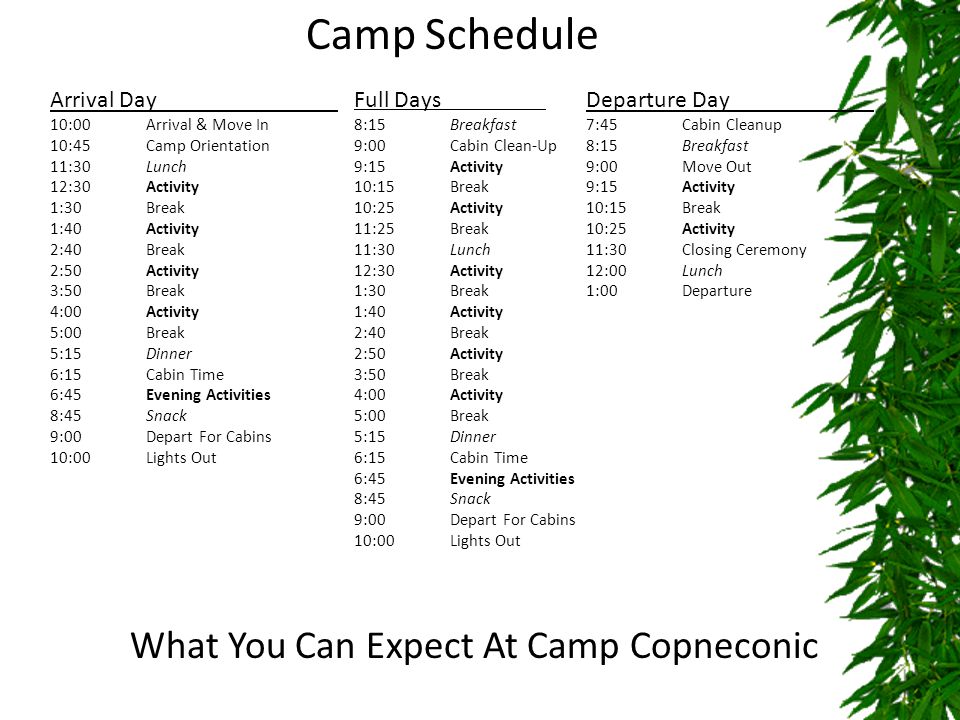 Camp Schedule

Arrival Day
10:00 Arrival & Move In
10:45 Camp Orientation
11:30 Lunch
12:30 Activity
1:30 Break
1:40 Activity
2:40 Break
2:50 Activity
3:50 Break
4:00 Activity
5:00 Break
5:15 Dinner
6:15 Cabin Time
6:45 Evening Activities
8:45 Snack
9:00 Depart For Cabins
10:00 Lights Out

Full Days
8:15 Breakfast
9:00 Cabin Clean-Up
9:15 Activity
10:15 Break
10:25 Activity
11:25 Break
11:30 Lunch
12:30 Activity
1:30 Break
1:40 Activity
2:40 Break
2:50 Activity
3:50 Break
4:00 Activity
5:00 Break
5:15 Dinner
6:15 Cabin Time
6:45 Evening Activities
8:45 Snack
9:00 Depart For Cabins
10:00 Lights Out

Departure Day
7:45 Cabin Cleanup
8:15 Breakfast
9:00 Move Out
9:15 Activity
10:15 Break
10:25 Activity
11:30 Closing Ceremony
12:00 Lunch
1:00 Departure

What You Can Expect At Camp Copneconic